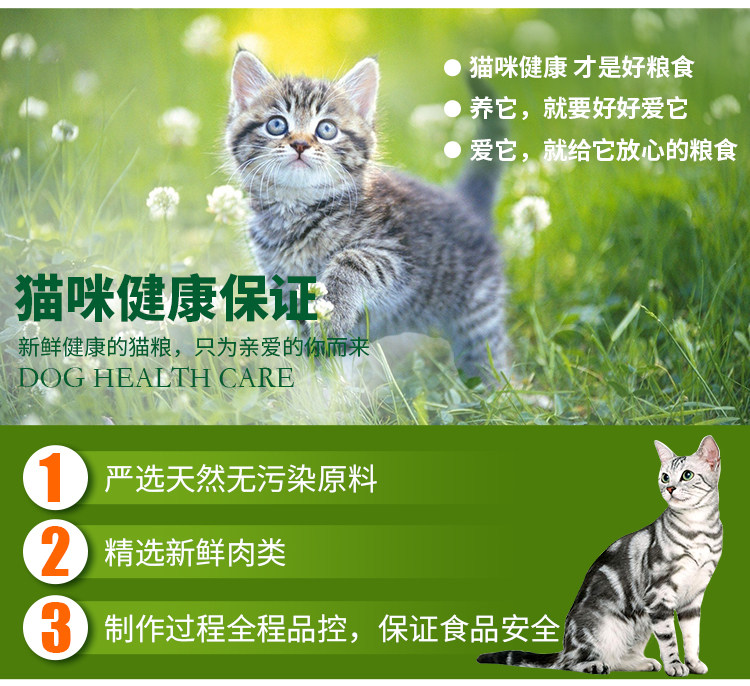 ● 猫咪健康 才是好粮食
● 养它，就要好好爱它
● 爱它，就给它放心的粮食

猫咪健康保证
新鲜健康的猫粮，只为亲爱的你而来
DOG HEALTH CARE

1 严选天然无污染原料
2 精选新鲜肉类
3 制作过程全程品控，保证食品安全